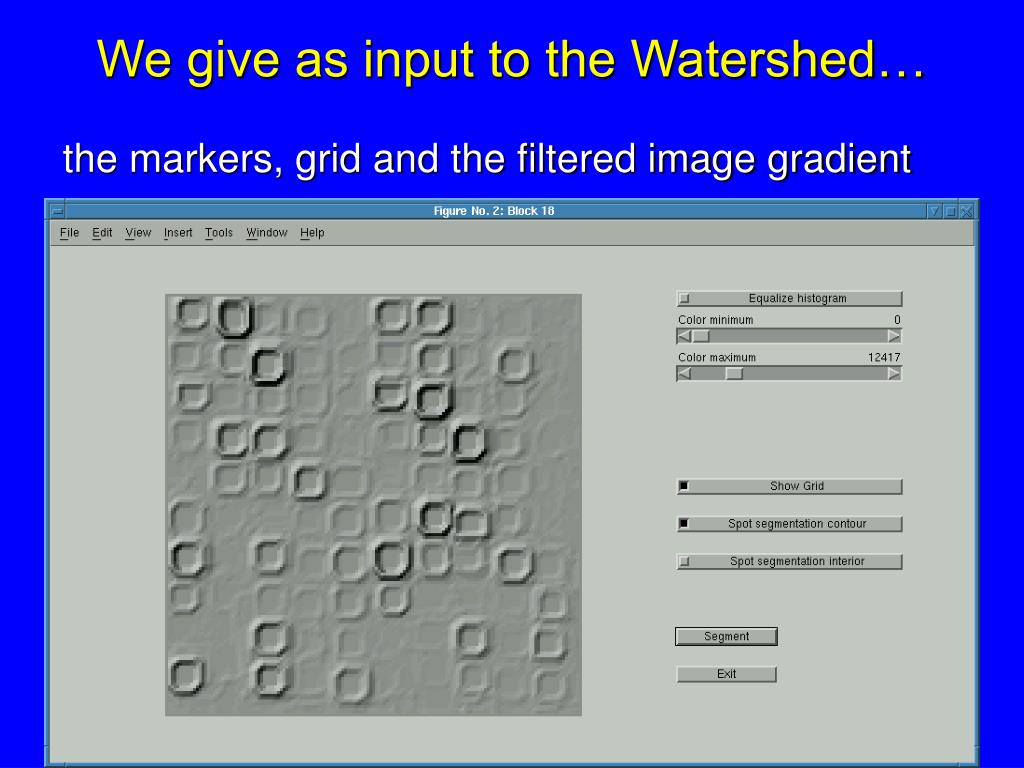 We give as input to the Watershed…

the markers, grid and the filtered image gradient

Figure No. 2: Block 18

File Edit View Insert Tools Window Help

Equalize histogram

Color minimum 0

Color maximum 12417

Show Grid

Spot segmentation contour

Spot segmentation interior

Segment

Exit